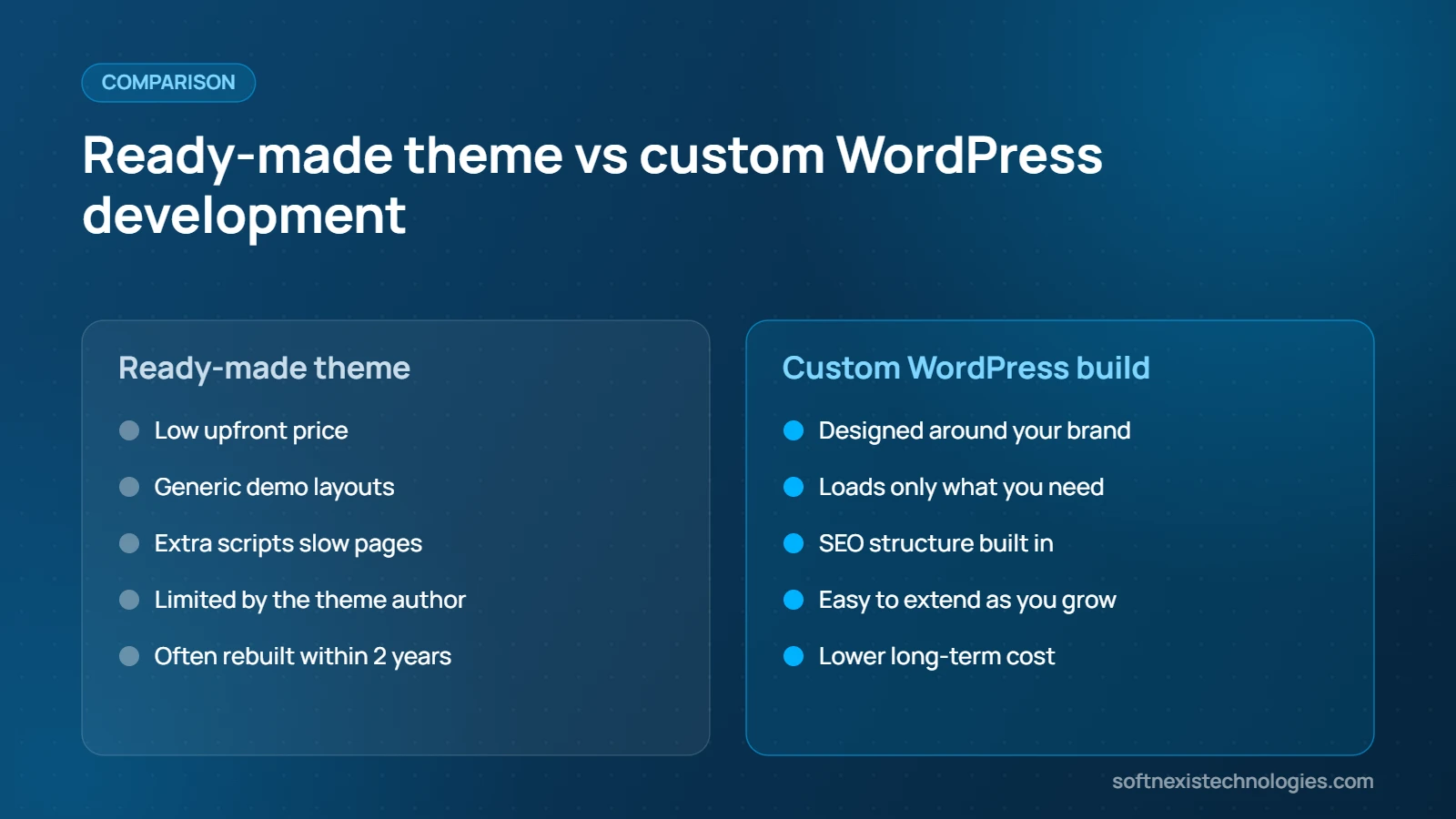 COMPARISON

Ready-made theme vs custom WordPress development

Ready-made theme

• Low upfront price
• Generic demo layouts
• Extra scripts slow pages
• Limited by the theme author
• Often rebuilt within 2 years

Custom WordPress build

• Designed around your brand
• Loads only what you need
• SEO structure built in
• Easy to extend as you grow
• Lower long-term cost

softnexistechnologies.com